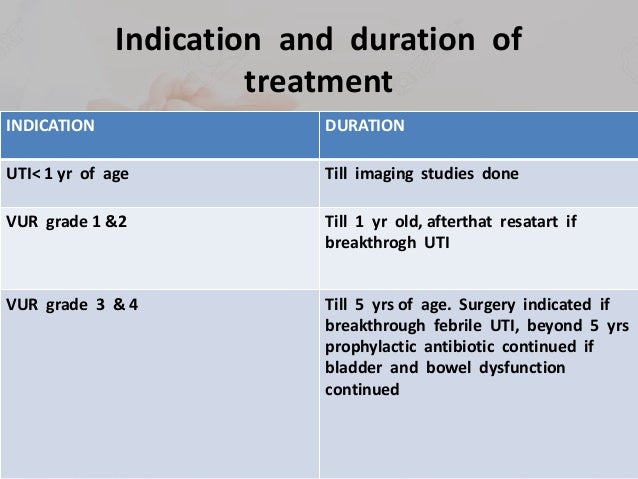 Indication and duration of treatment

| INDICATION | DURATION |
|---|---|
| UTI< 1 yr of age | Till imaging studies done |
| VUR grade 1 &2 | Till 1 yr old, afterthat resatart if breakthrogh UTI |
| VUR grade 3 & 4 | Till 5 yrs of age. Surgery indicated if breakthrough febrile UTI, beyond 5 yrs prophylactic antibiotic continued if bladder and bowel dysfunction continued |